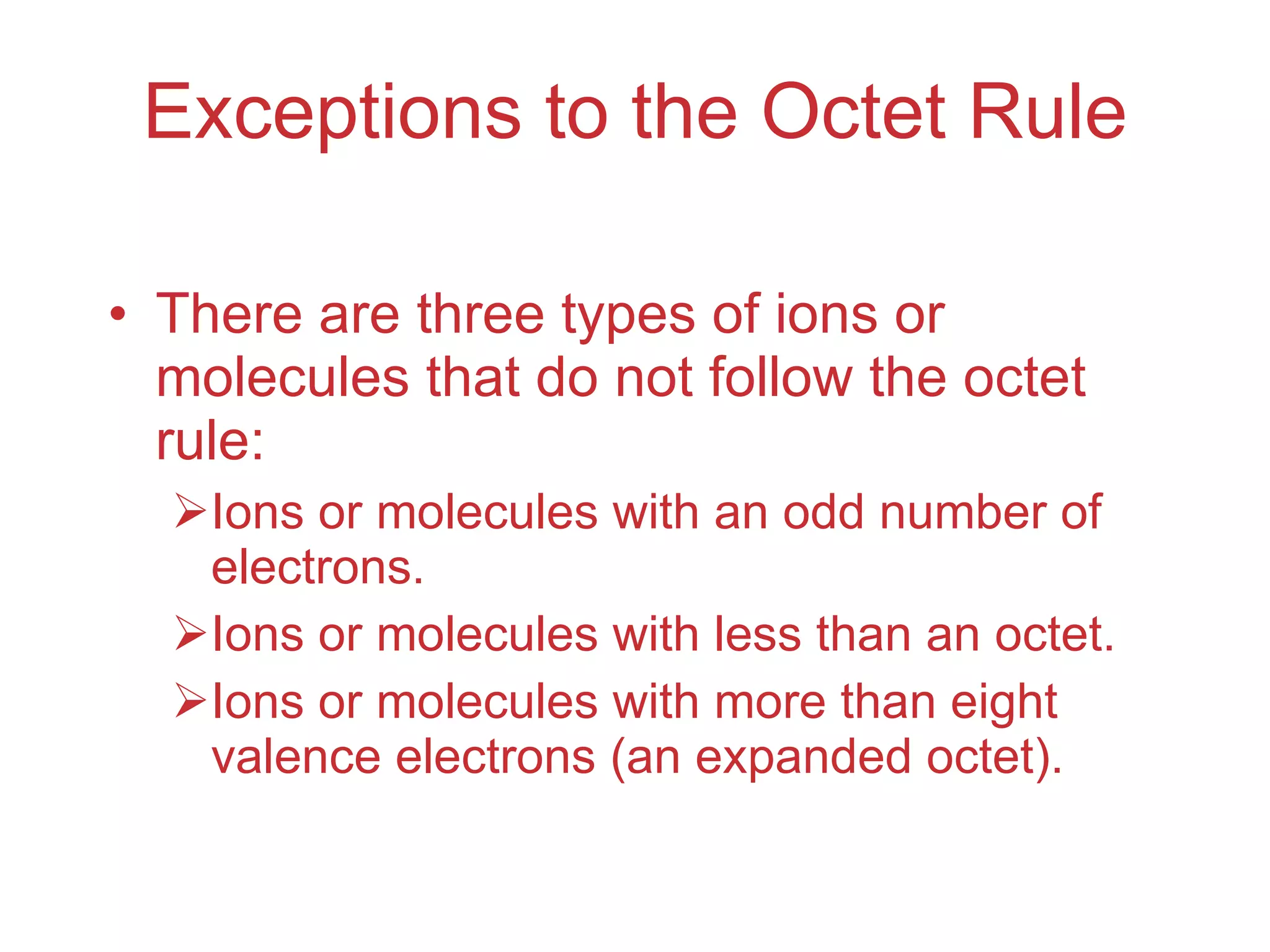 Exceptions to the Octet Rule

• There are three types of ions or molecules that do not follow the octet rule:

➢ Ions or molecules with an odd number of electrons.

➢ Ions or molecules with less than an octet.

➢ Ions or molecules with more than eight valence electrons (an expanded octet).